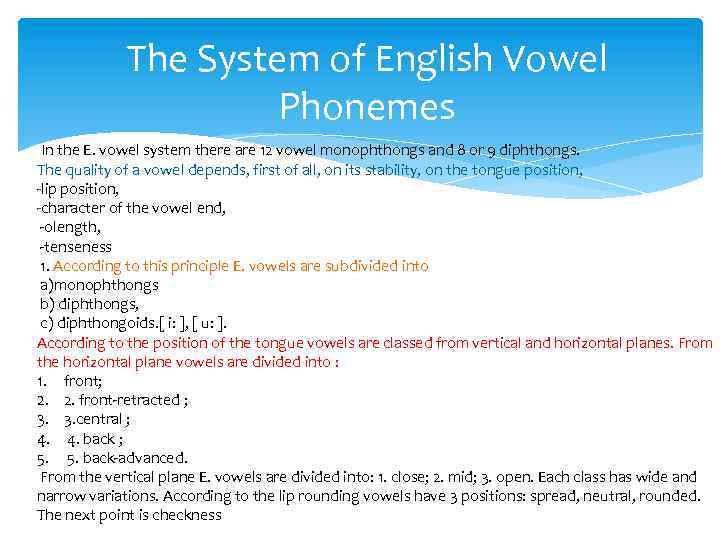 The System of English Vowel Phonemes

In the E. vowel system there are 12 vowel monophthongs and 8 or 9 diphthongs.
The quality of a vowel depends, first of all, on its stability, on the tongue position,
-lip position,
-character of the vowel end,
-olength,
-tenseness
1. According to this principle E. vowels are subdivided into
a)monophthongs
b) diphthongs,
c) diphthongoids.[ i: ], [ u: ].
According to the position of the tongue vowels are classed from vertical and horizontal planes. From the horizontal plane vowels are divided into :
1. front;
2. 2. front-retracted ;
3. 3.central ;
4. 4. back ;
5. 5. back-advanced.
From the vertical plane E. vowels are divided into: 1. close; 2. mid; 3. open. Each class has wide and narrow variations. According to the lip rounding vowels have 3 positions: spread, neutral, rounded.
The next point is checkness